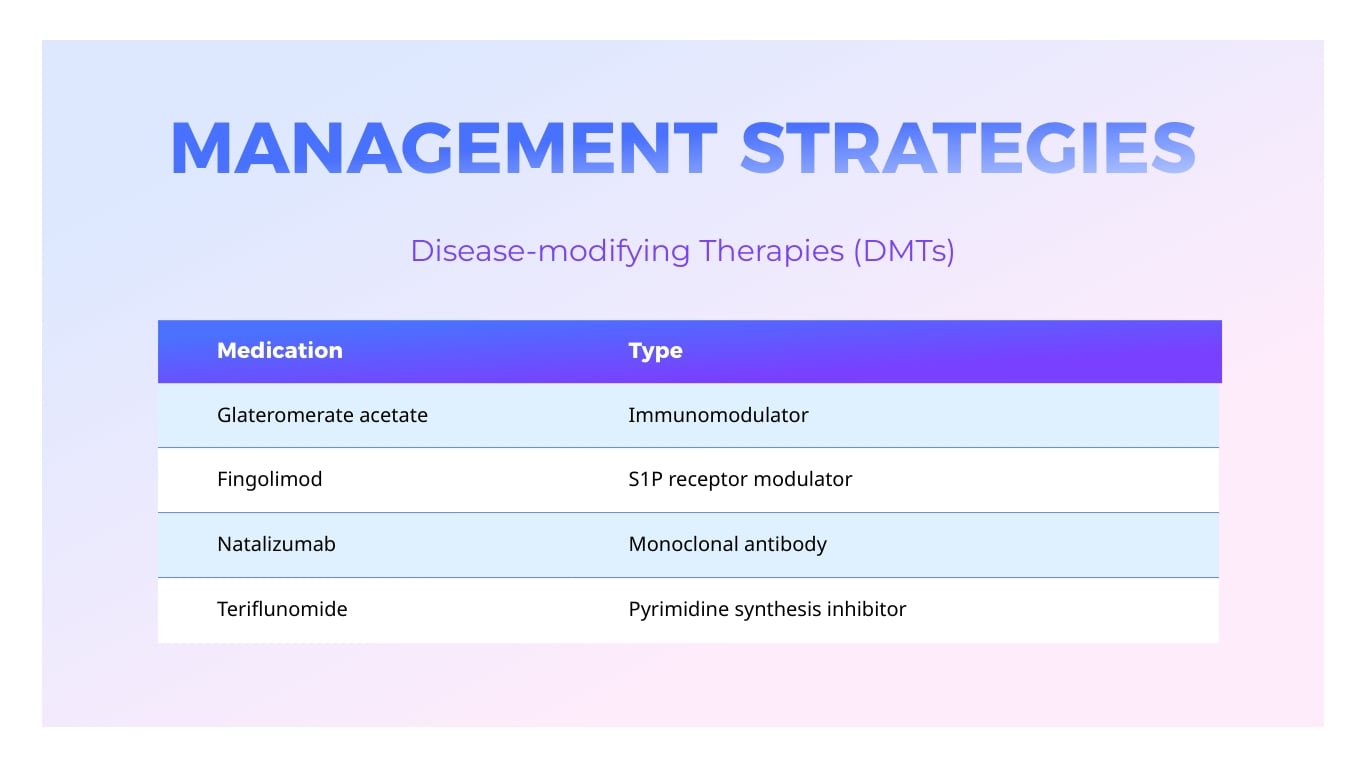 MANAGEMENT STRATEGIES

Disease-modifying Therapies (DMTs)

| Medication | Type |
|---|---|
| Glateromerate acetate | Immunomodulator |
| Fingolimod | S1P receptor modulator |
| Natalizumab | Monoclonal antibody |
| Teriflunomide | Pyrimidine synthesis inhibitor |